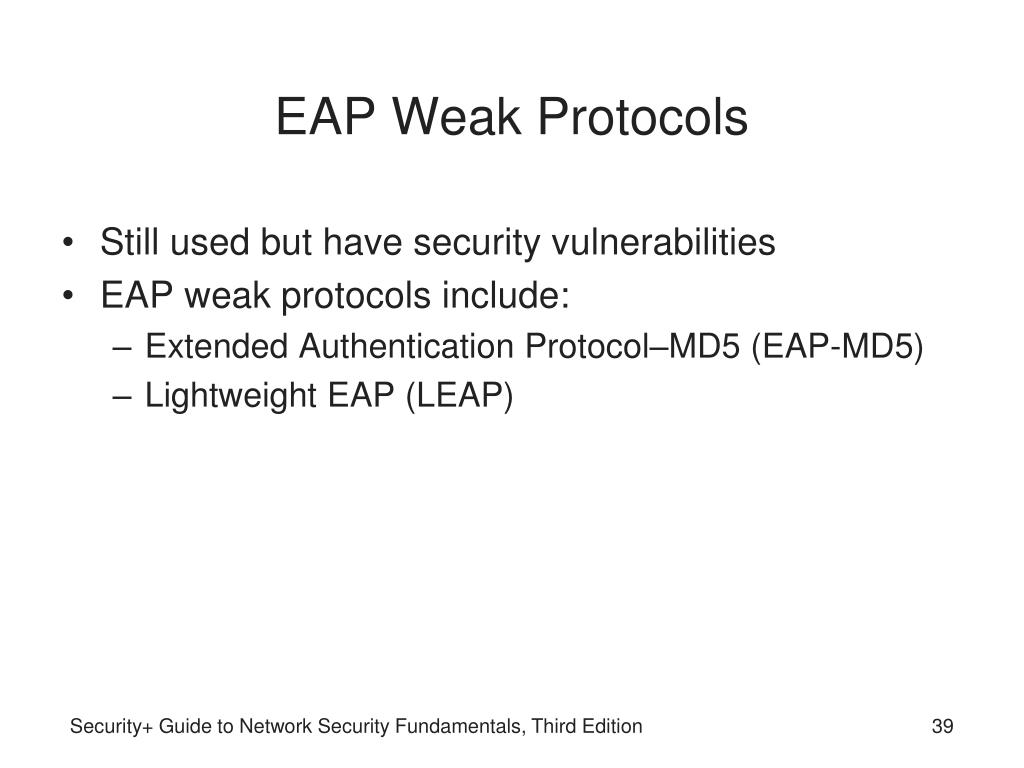 EAP Weak Protocols

• Still used but have security vulnerabilities
• EAP weak protocols include:
– Extended Authentication Protocol–MD5 (EAP-MD5)
– Lightweight EAP (LEAP)

Security+ Guide to Network Security Fundamentals, Third Edition

39